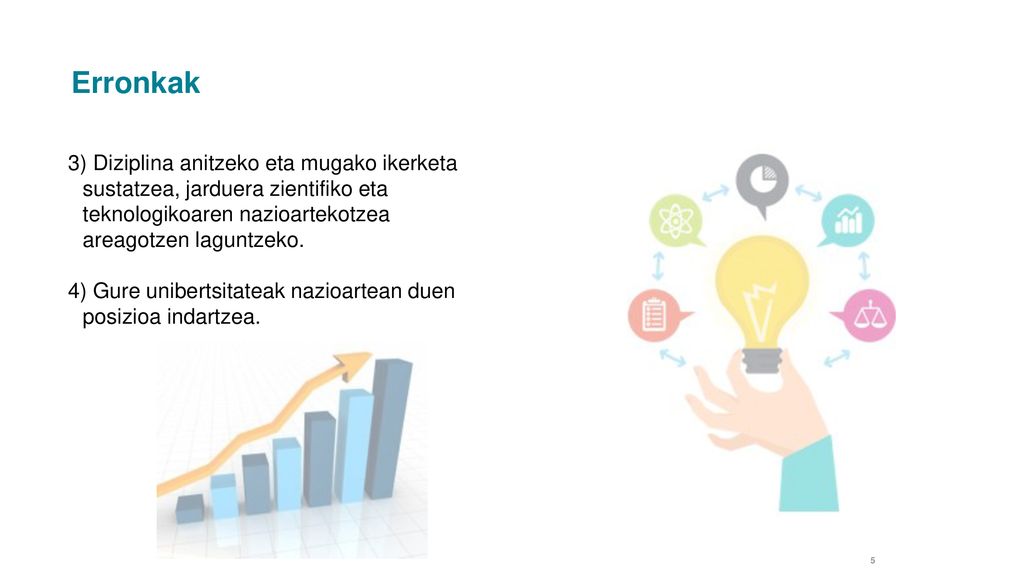 Erronkak

3) Diziplina anitzeko eta mugako ikerketa sustatzea, jarduera zientifiko eta teknologikoaren nazioartekotzea areagotzen laguntzeko.

4) Gure unibertsitateak nazioartean duen posizioa indartzea.

5